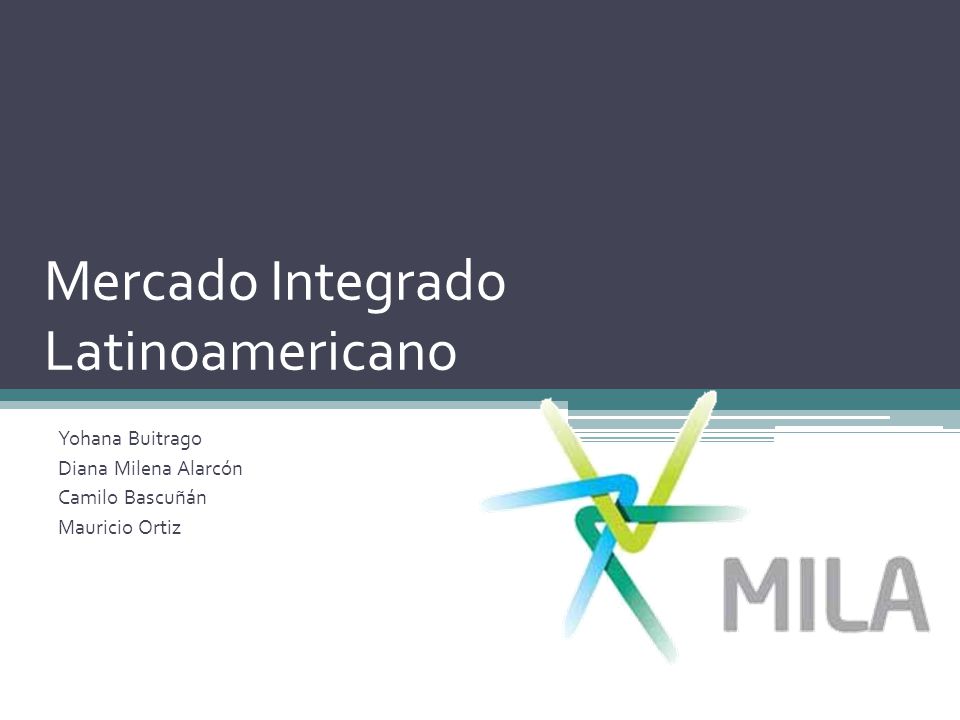 Mercado Integrado Latinoamericano

Yohana Buitrago
Diana Milena Alarcón
Camilo Bascuñán
Mauricio Ortiz

MILA